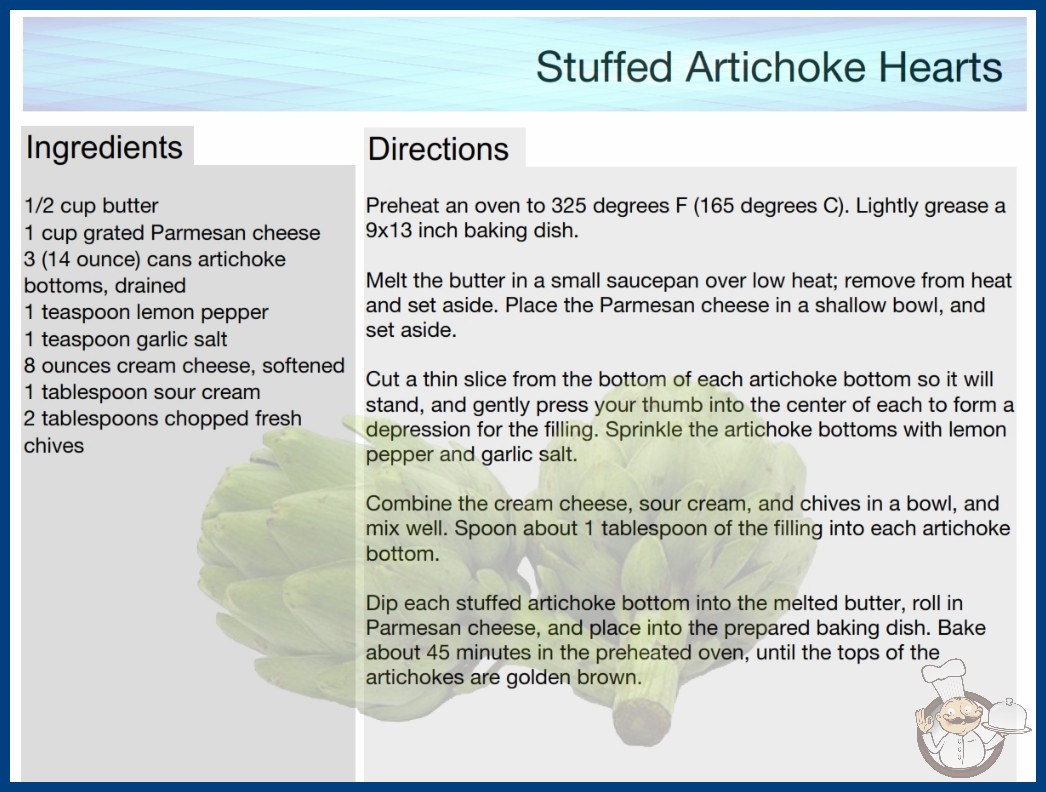 Stuffed Artichoke Hearts

Ingredients

1/2 cup butter
1 cup grated Parmesan cheese
3 (14 ounce) cans artichoke bottoms, drained
1 teaspoon lemon pepper
1 teaspoon garlic salt
8 ounces cream cheese, softened
1 tablespoon sour cream
2 tablespoons chopped fresh chives

Directions

Preheat an oven to 325 degrees F (165 degrees C). Lightly grease a 9x13 inch baking dish.

Melt the butter in a small saucepan over low heat; remove from heat and set aside. Place the Parmesan cheese in a shallow bowl, and set aside.

Cut a thin slice from the bottom of each artichoke bottom so it will stand, and gently press your thumb into the center of each to form a depression for the filling. Sprinkle the artichoke bottoms with lemon pepper and garlic salt.

Combine the cream cheese, sour cream, and chives in a bowl, and mix well. Spoon about 1 tablespoon of the filling into each artichoke bottom.

Dip each stuffed artichoke bottom into the melted butter, roll in Parmesan cheese, and place into the prepared baking dish. Bake about 45 minutes in the preheated oven, until the tops of the artichokes are golden brown.